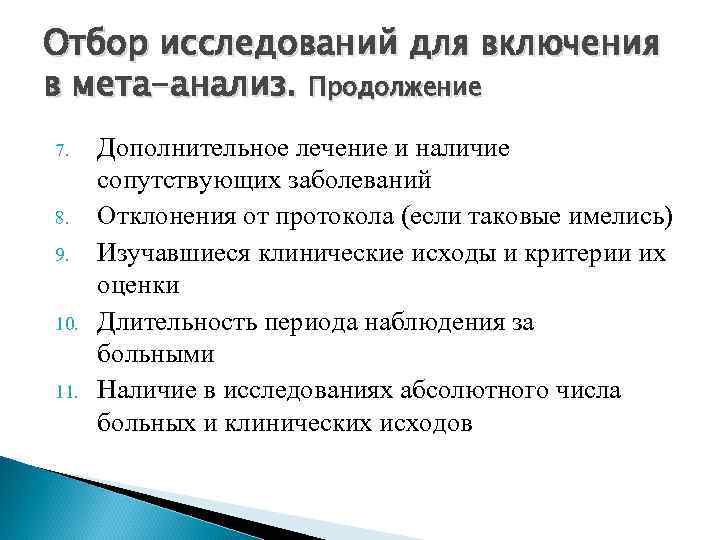 Отбор исследований для включения в мета-анализ. Продолжение

7. Дополнительное лечение и наличие сопутствующих заболеваний
8. Отклонения от протокола (если таковые имелись)
9. Изучавшиеся клинические исходы и критерии их оценки
10. Длительность периода наблюдения за больными
11. Наличие в исследованиях абсолютного числа больных и клинических исходов